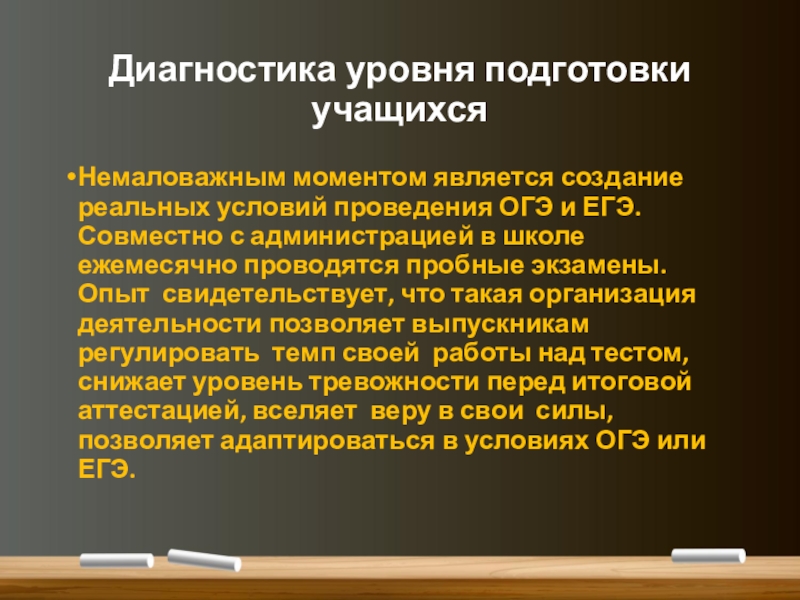 Диагностика уровня подготовки учащихся

•Немаловажным моментом является создание реальных условий проведения ОГЭ и ЕГЭ. Совместно с администрацией в школе ежемесячно проводятся пробные экзамены. Опыт свидетельствует, что такая организация деятельности позволяет выпускникам регулировать темп своей работы над тестом, снижает уровень тревожности перед итоговой аттестацией, вселяет веру в свои силы, позволяет адаптироваться в условиях ОГЭ или ЕГЭ.